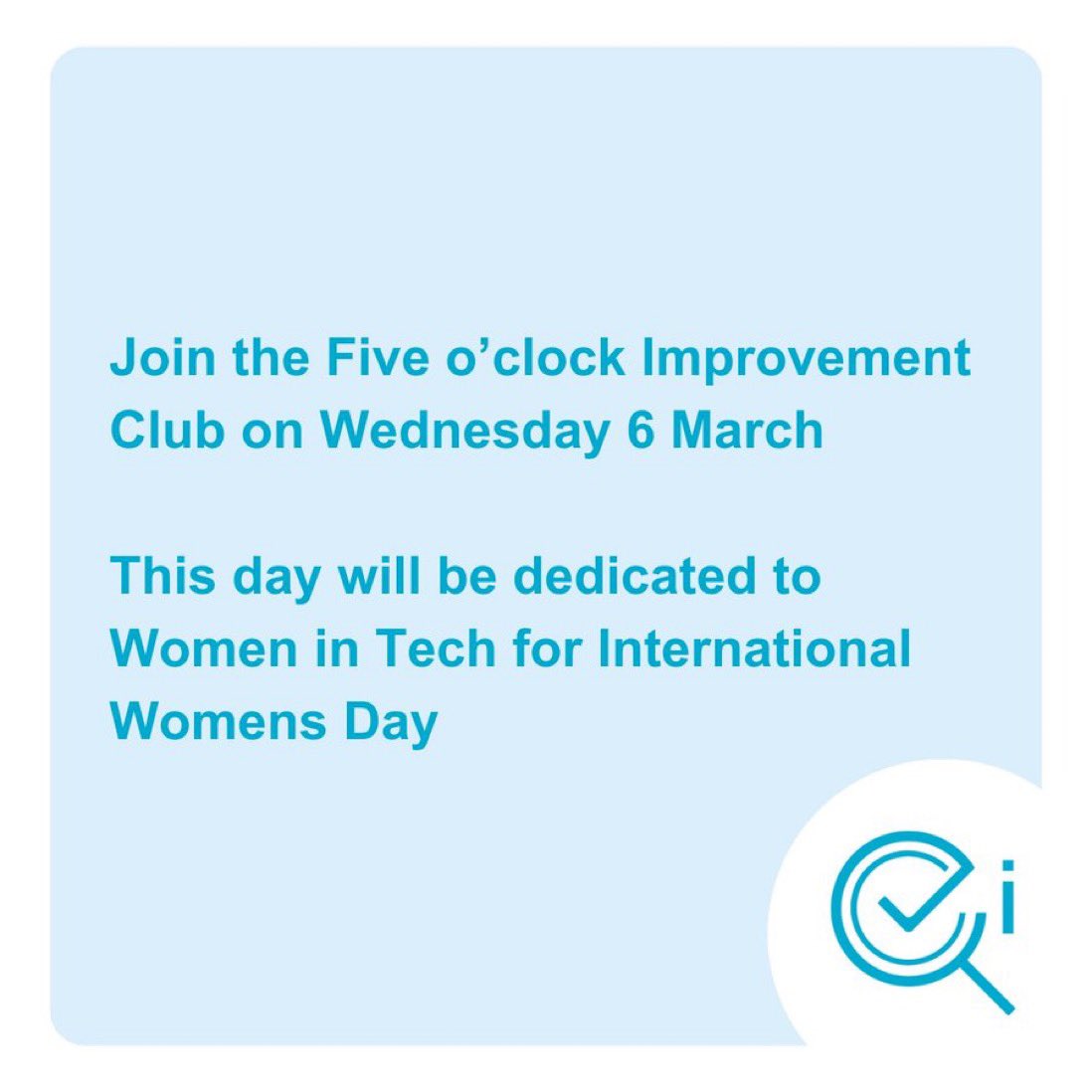 Join the Five o’clock Improvement Club on Wednesday 6 March

This day will be dedicated to Women in Tech for International Womens Day

i